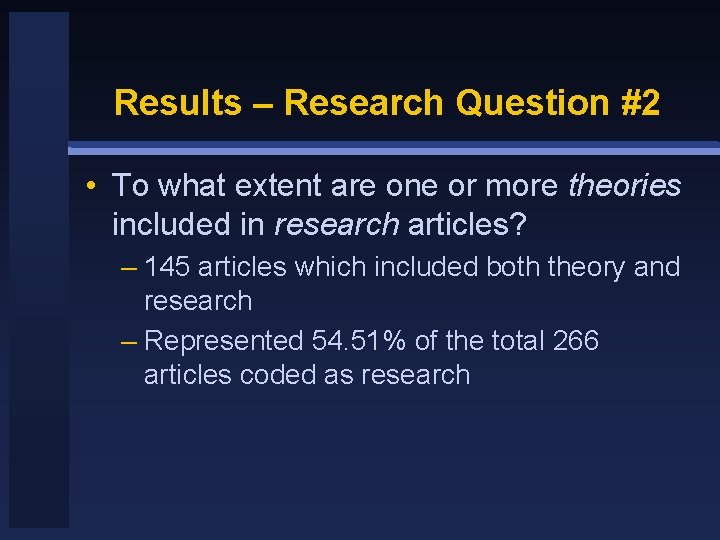 Results – Research Question #2

• To what extent are one or more theories included in research articles?
– 145 articles which included both theory and research
– Represented 54.51% of the total 266 articles coded as research